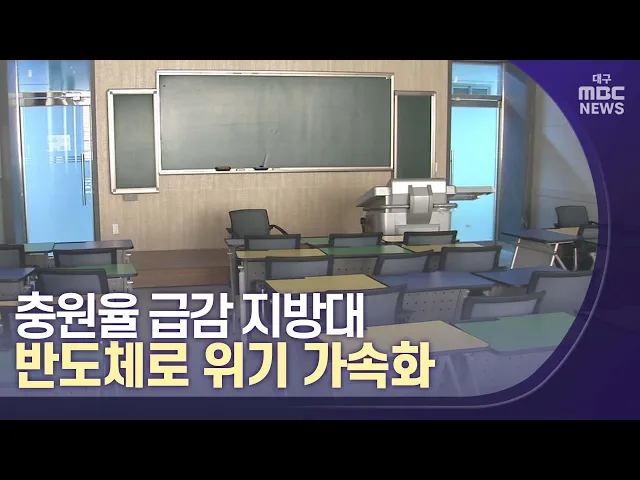 대구 MBC NEWS

충원율 급감 지방대
반도체로 위기 가속화